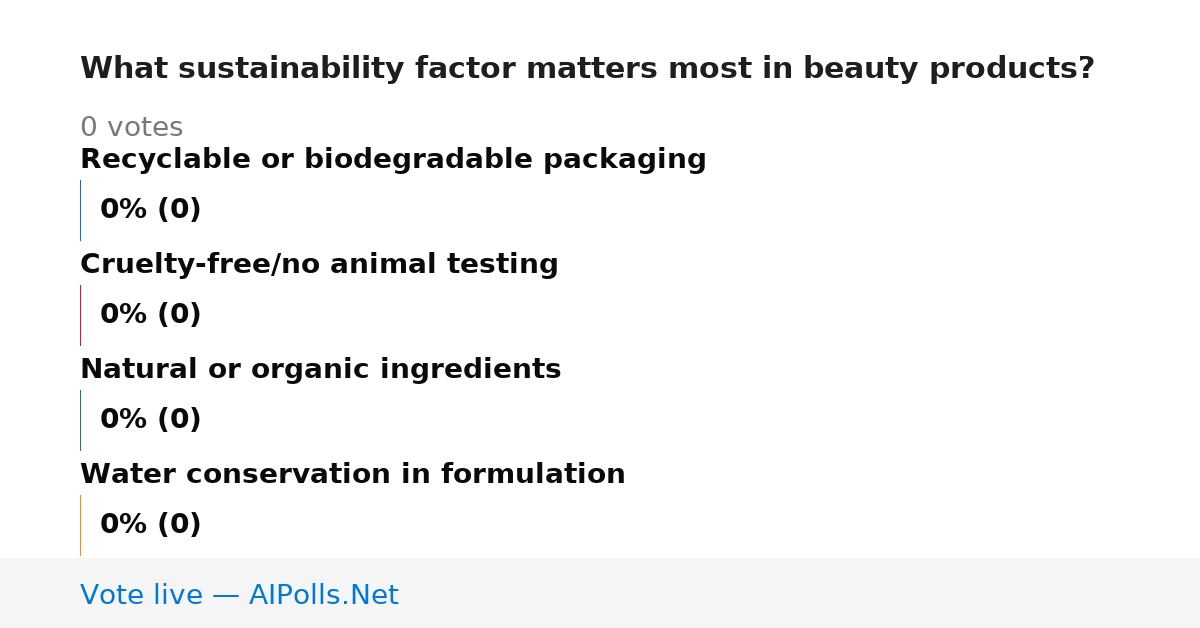 What sustainability factor matters most in beauty products?

0 votes

Recyclable or biodegradable packaging

0% (0)

Cruelty-free/no animal testing

0% (0)

Natural or organic ingredients

0% (0)

Water conservation in formulation

0% (0)

Vote live — AIPolls.Net